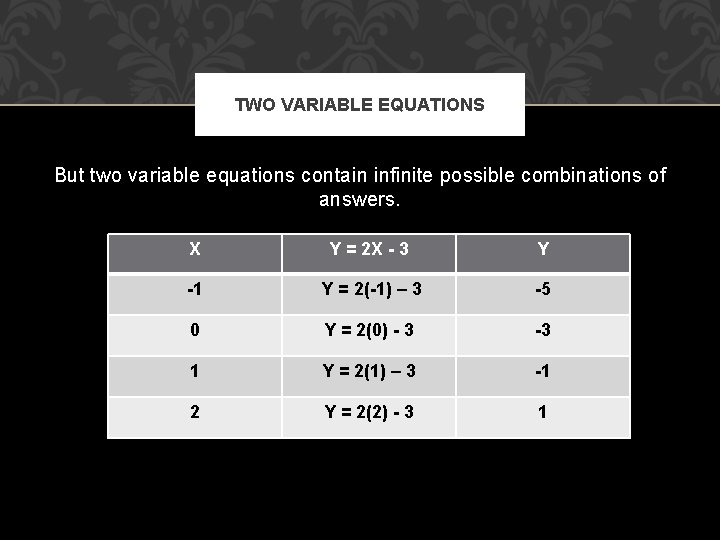 TWO VARIABLE EQUATIONS

But two variable equations contain infinite possible combinations of answers.

| X | Y = 2X - 3 | Y |
|---|---|---|
| -1 | Y = 2(-1) – 3 | -5 |
| 0 | Y = 2(0) - 3 | -3 |
| 1 | Y = 2(1) – 3 | -1 |
| 2 | Y = 2(2) - 3 | 1 |